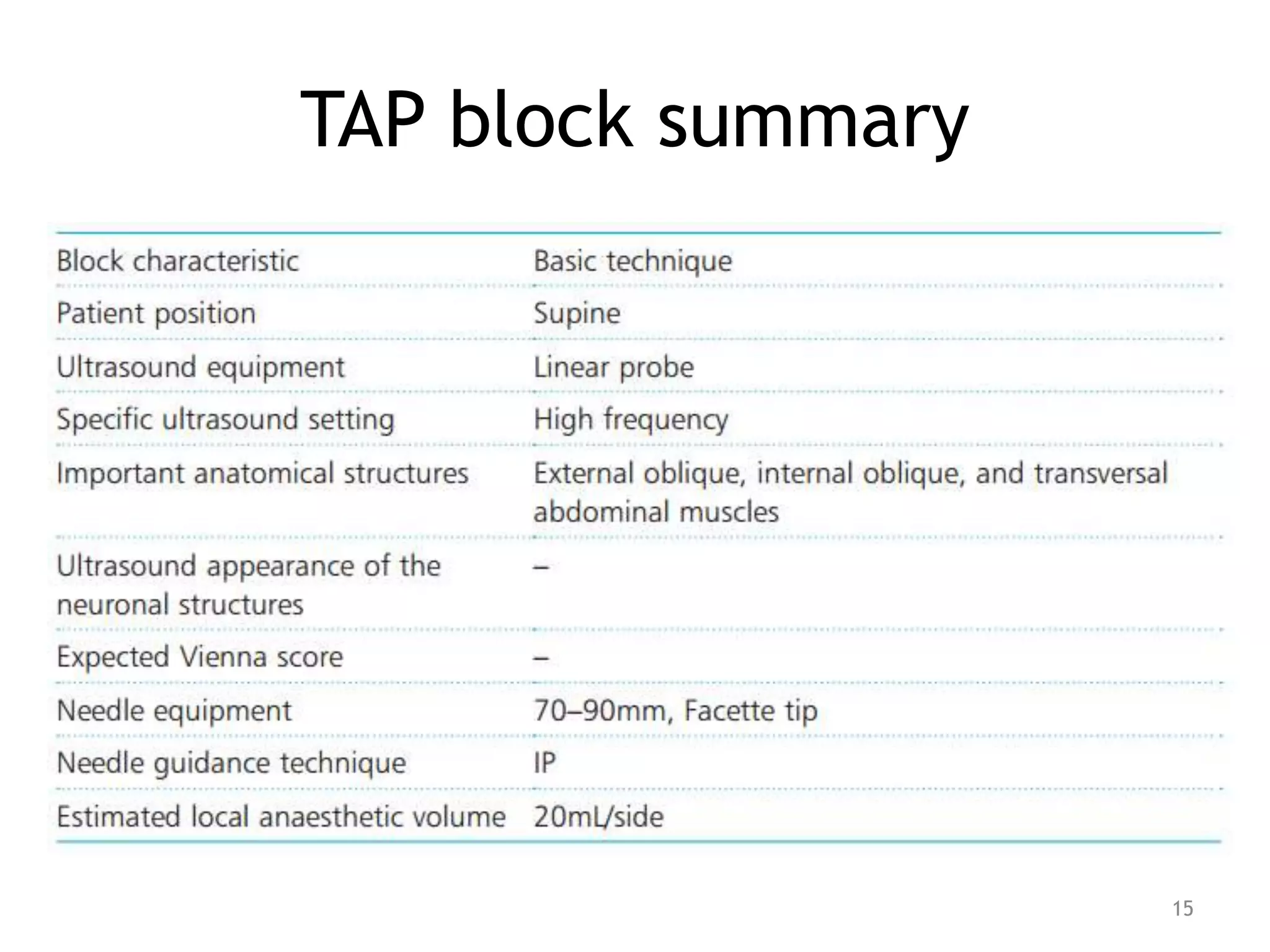 TAP block summary

| Block characteristic | Basic technique |
|---|---|
| Patient position | Supine |
| Ultrasound equipment | Linear probe |
| Specific ultrasound setting | High frequency |
| Important anatomical structures | External oblique, internal oblique, and transversal abdominal muscles |
| Ultrasound appearance of the neuronal structures | – |
| Expected Vienna score | – |
| Needle equipment | 70–90mm, Facette tip |
| Needle guidance technique | IP |
| Estimated local anaesthetic volume | 20mL/side |

15